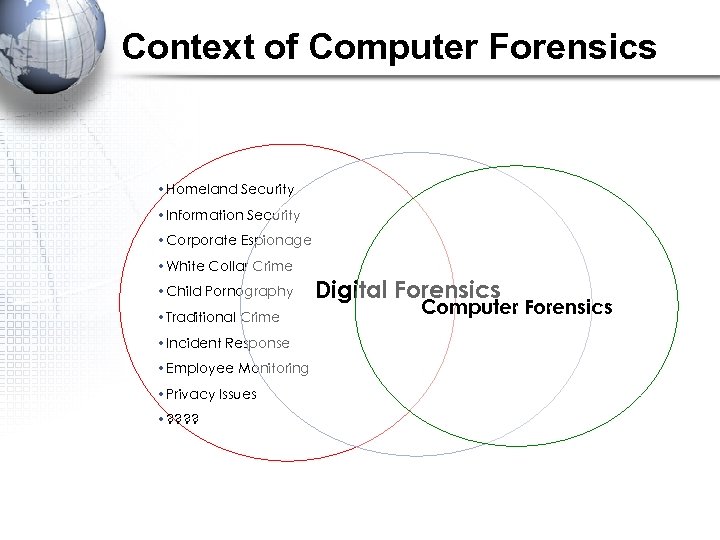 Context of Computer Forensics

• Homeland Security
• Information Security
• Corporate Espionage
• White Collar Crime
• Child Pornography
• Traditional Crime
• Incident Response
• Employee Monitoring
• Privacy Issues
• ????

Digital Forensics

Computer Forensics